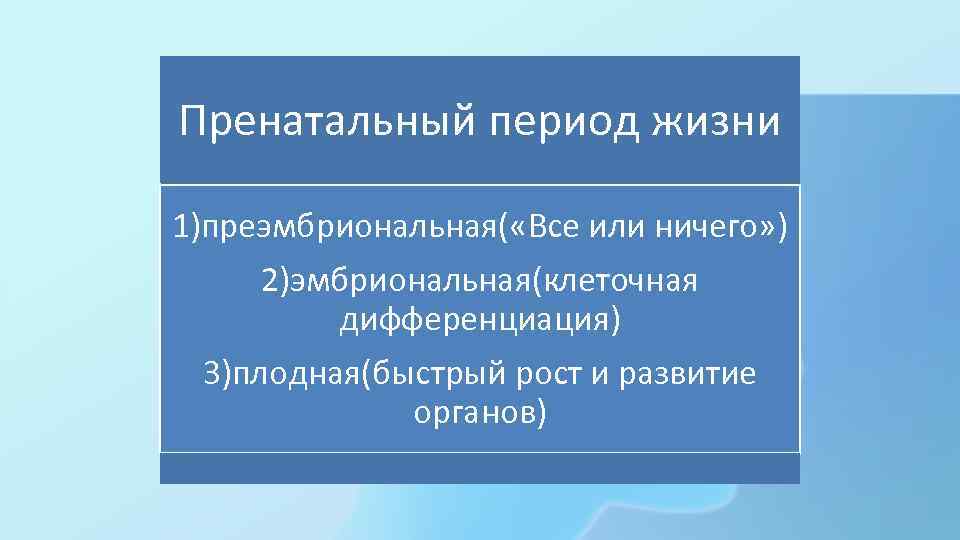 Пренатальный период жизни

1)преэмбриональная(«Все или ничего»)

2)эмбриональная(клеточная дифференциация)

3)плодная(быстрый рост и развитие органов)